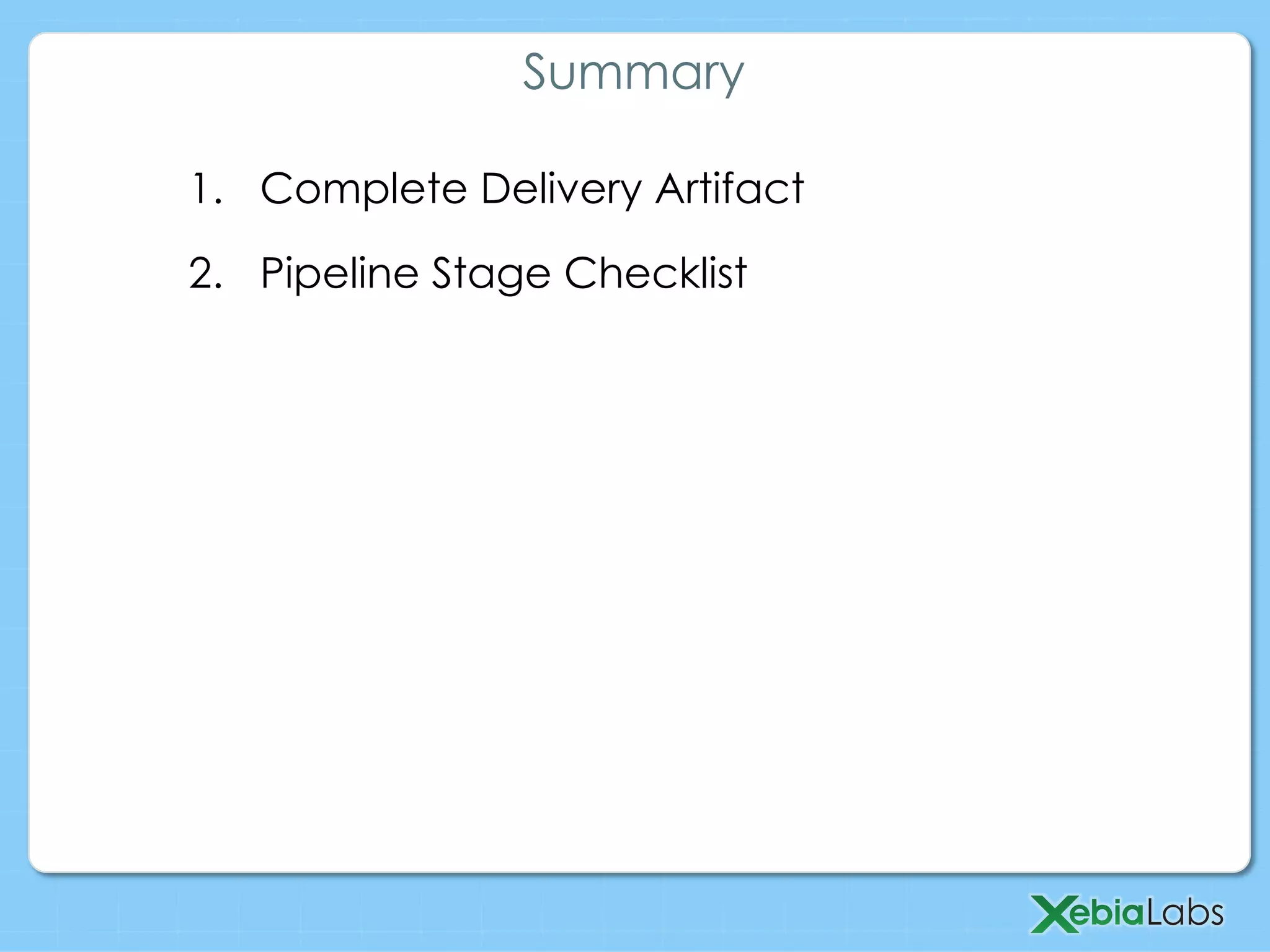 Summary

1. Complete Delivery Artifact

2. Pipeline Stage Checklist

XebiaLabs